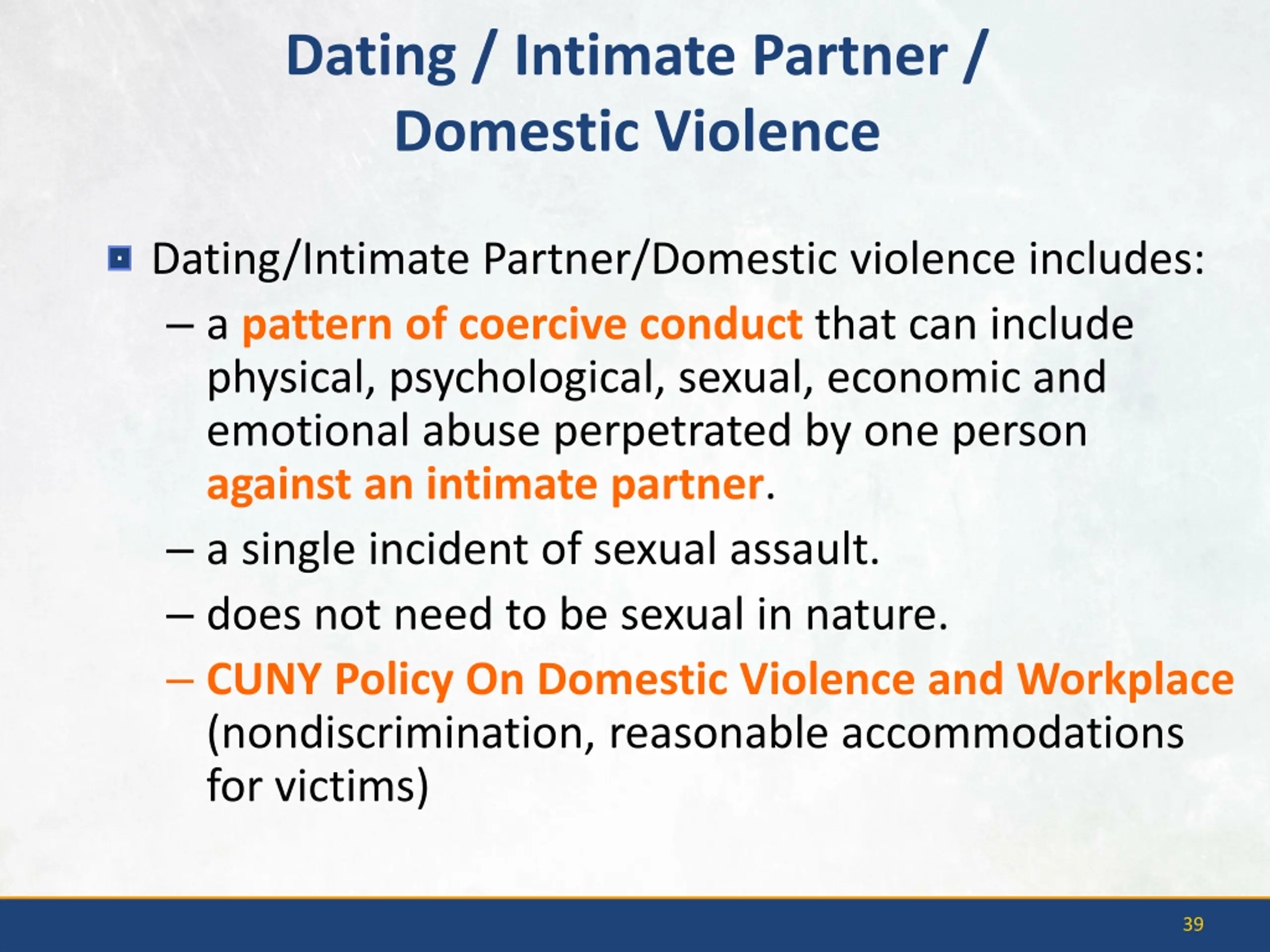 Dating / Intimate Partner / Domestic Violence

Dating/Intimate Partner/Domestic violence includes:

– a pattern of coercive conduct that can include physical, psychological, sexual, economic and emotional abuse perpetrated by one person against an intimate partner.

– a single incident of sexual assault.

– does not need to be sexual in nature.

– CUNY Policy On Domestic Violence and Workplace (nondiscrimination, reasonable accommodations for victims)

39